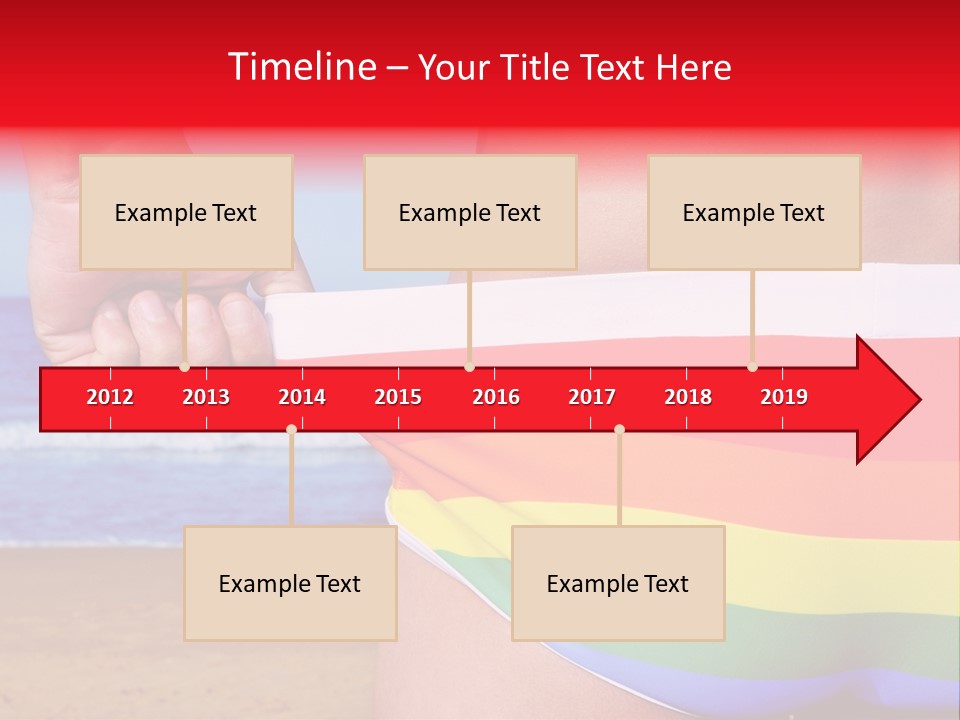 Timeline – Your Title Text Here

Example Text

Example Text

Example Text

2012 2013 2014 2015 2016 2017 2018 2019

Example Text

Example Text